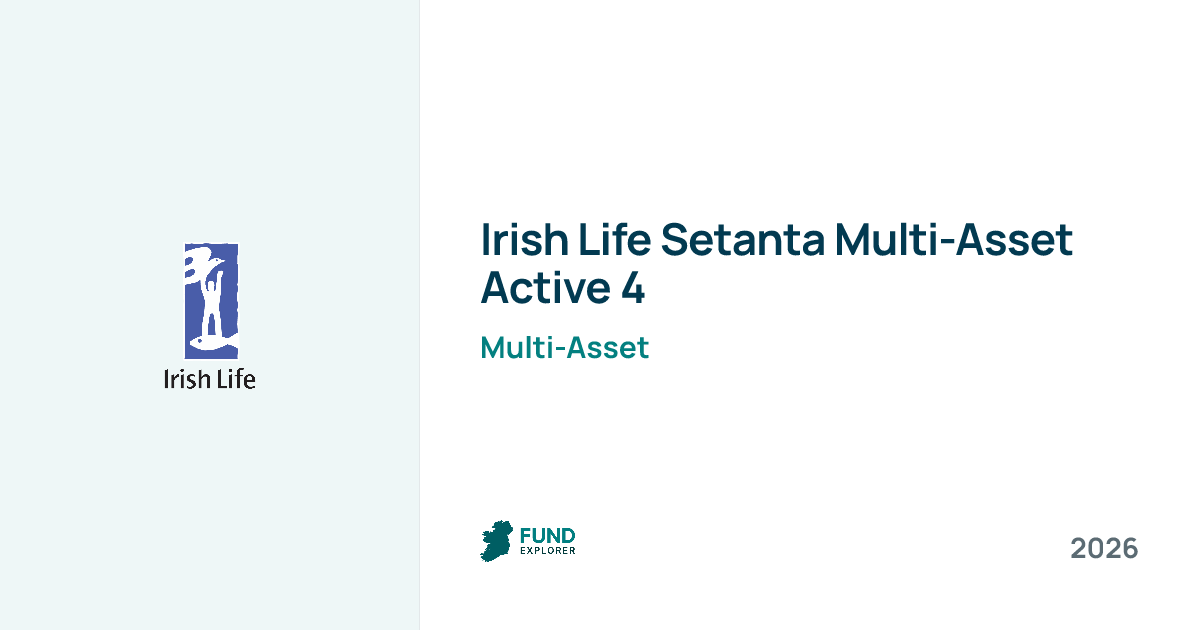 Irish Life

Irish Life Setanta Multi-Asset Active 4

Multi-Asset

FUND EXPLORER

2026